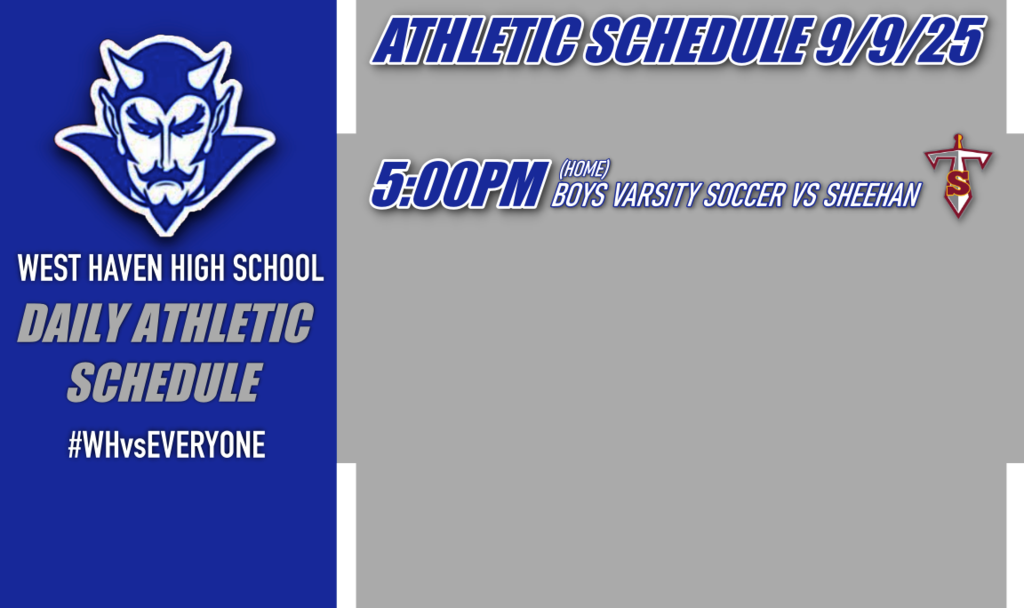 WEST HAVEN HIGH SCHOOL
DAILY ATHLETIC SCHEDULE
#WHvsEVERYONE

ATHLETIC SCHEDULE 9/9/25

5:00PM (HOME) BOYS VARSITY SOCCER VS SHEEHAN

S